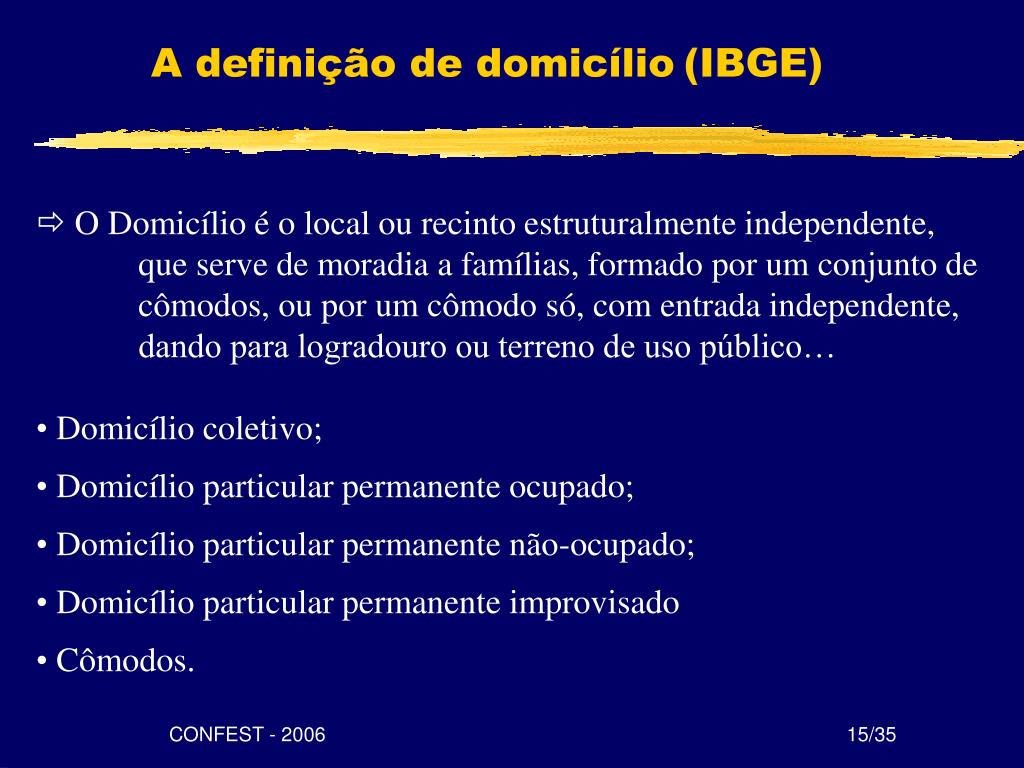 A definição de domicílio (IBGE)

⇨ O Domicílio é o local ou recinto estruturalmente independente, que serve de moradia a famílias, formado por um conjunto de cômodos, ou por um cômodo só, com entrada independente, dando para logradouro ou terreno de uso público…

• Domicílio coletivo;
• Domicílio particular permanente ocupado;
• Domicílio particular permanente não-ocupado;
• Domicílio particular permanente improvisado
• Cômodos.

CONFEST - 2006

15/35